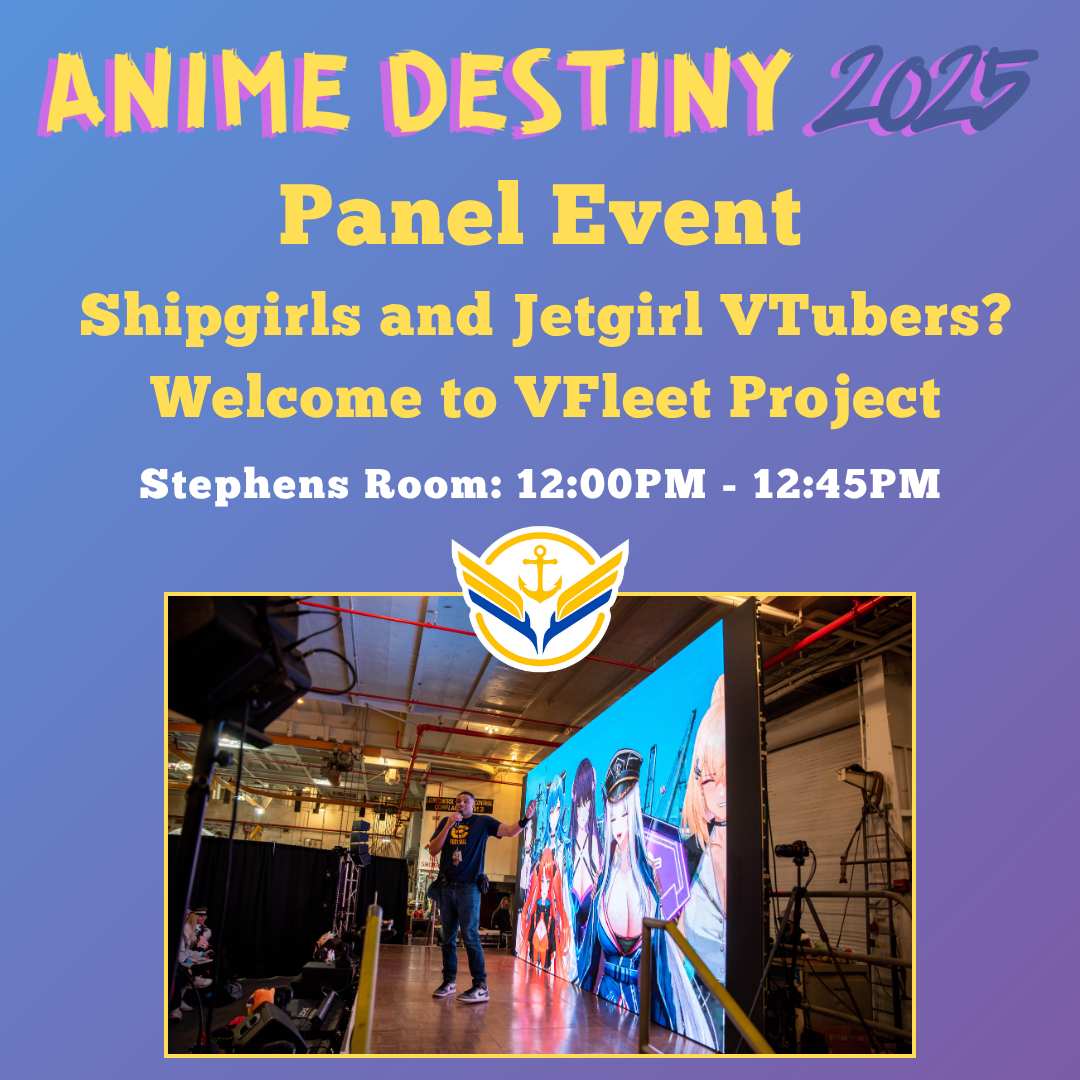 ANIME DESTINY 2025

Panel Event

Shipgirls and Jetgirl VTubers?
Welcome to VFleet Project

Stephens Room: 12:00PM - 12:45PM